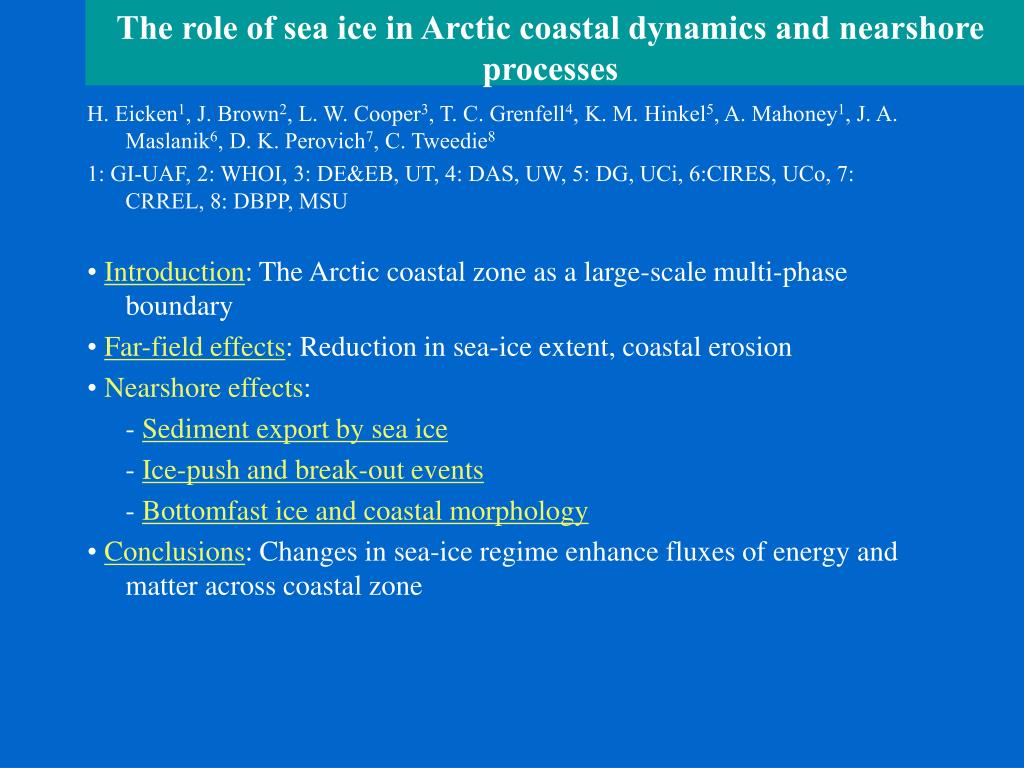 The role of sea ice in Arctic coastal dynamics and nearshore processes

H. Eicken$^1$, J. Brown$^2$, L. W. Cooper$^3$, T. C. Grenfell$^4$, K. M. Hinkel$^5$, A. Mahoney$^1$, J. A. Maslanik$^6$, D. K. Perovich$^7$, C. Tweedie$^8$

1: GI-UAF, 2: WHOI, 3: DE&EB, UT, 4: DAS, UW, 5: DG, UCi, 6:CIRES, UCo, 7: CRREL, 8: DBPP, MSU

• Introduction: The Arctic coastal zone as a large-scale multi-phase boundary

• Far-field effects: Reduction in sea-ice extent, coastal erosion

• Nearshore effects:

- Sediment export by sea ice

- Ice-push and break-out events

- Bottomfast ice and coastal morphology

• Conclusions: Changes in sea-ice regime enhance fluxes of energy and matter across coastal zone